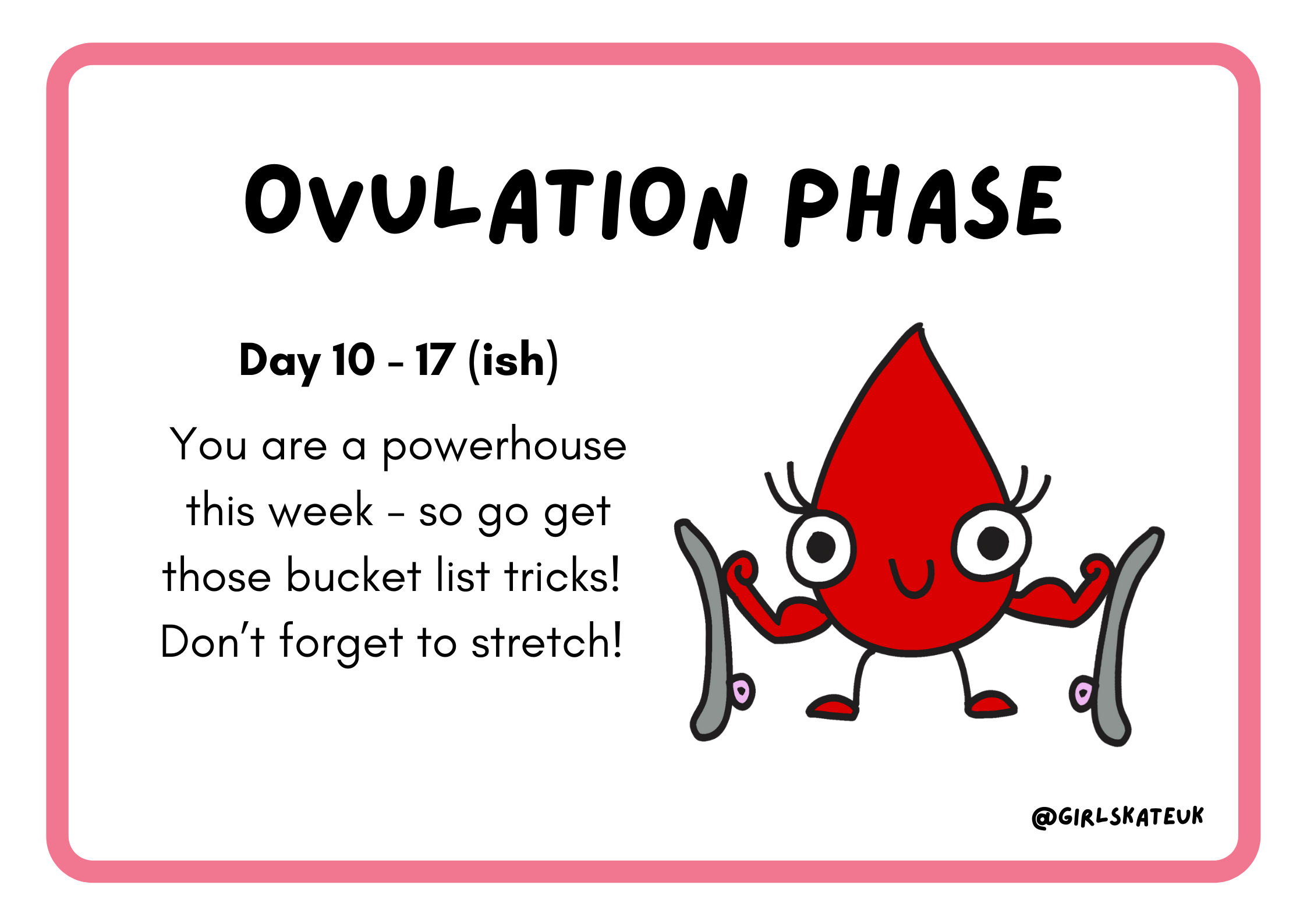 OVULATION PHASE

Day 10 - 17 (ish)

You are a powerhouse this week - so go get those bucket list tricks! Don't forget to stretch!

@GIRLSKATEUK